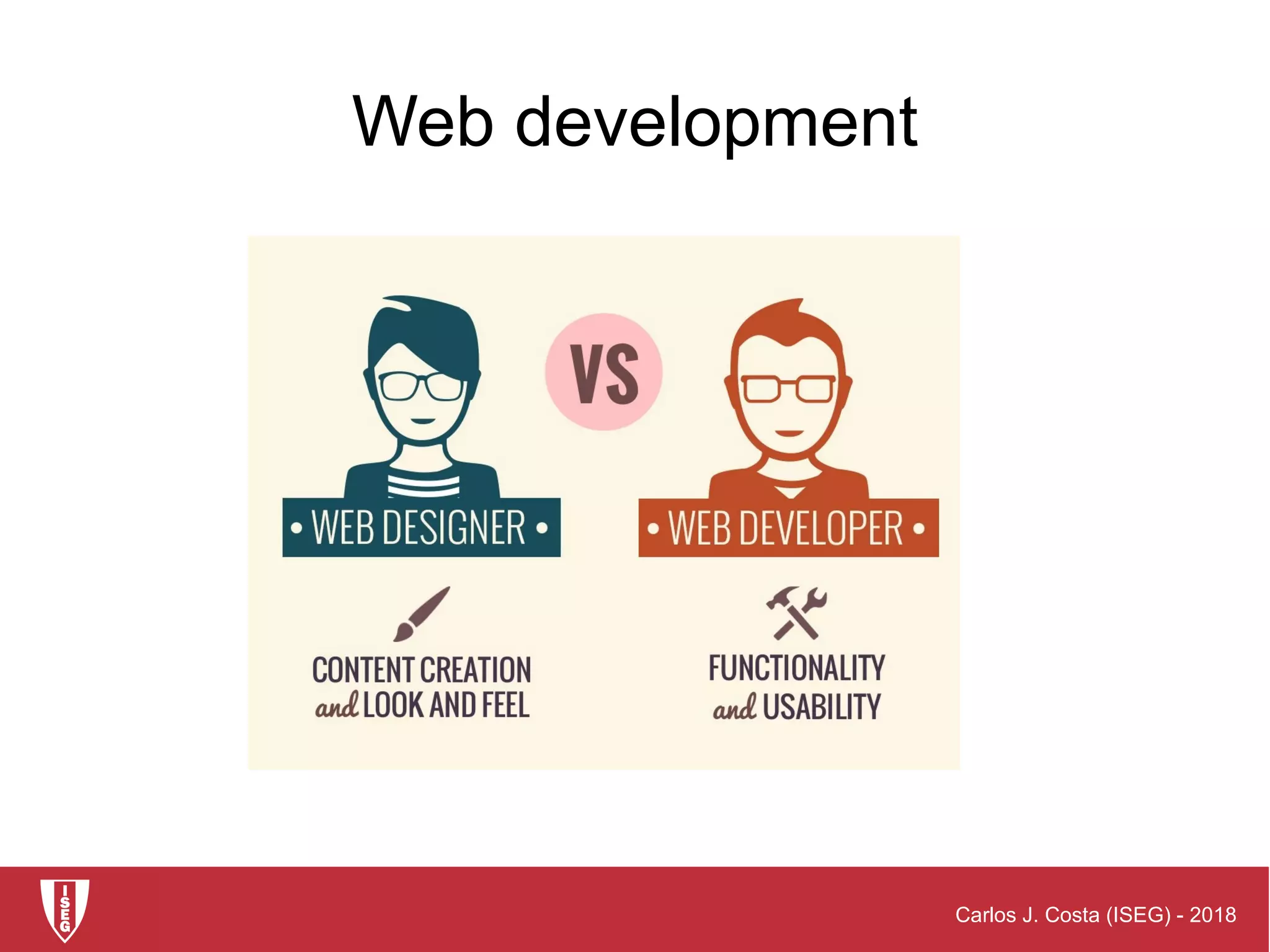 Web development

VS

• WEB DESIGNER •

• WEB DEVELOPER •

CONTENT CREATION and LOOK AND FEEL

FUNCTIONALITY and USABILITY

ISEG

Carlos J. Costa (ISEG) - 2018